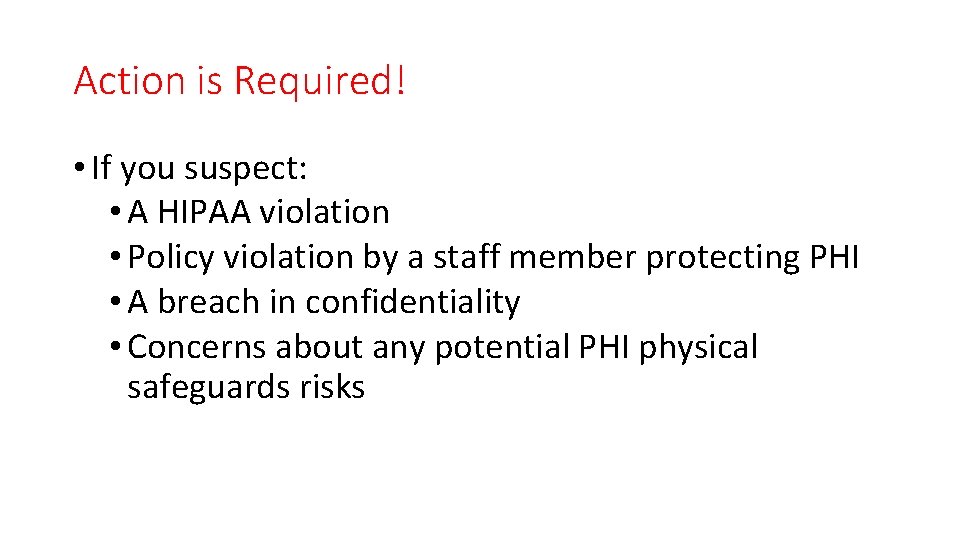 Action is Required!

• If you suspect:
  • A HIPAA violation
  • Policy violation by a staff member protecting PHI
  • A breach in confidentiality
  • Concerns about any potential PHI physical safeguards risks